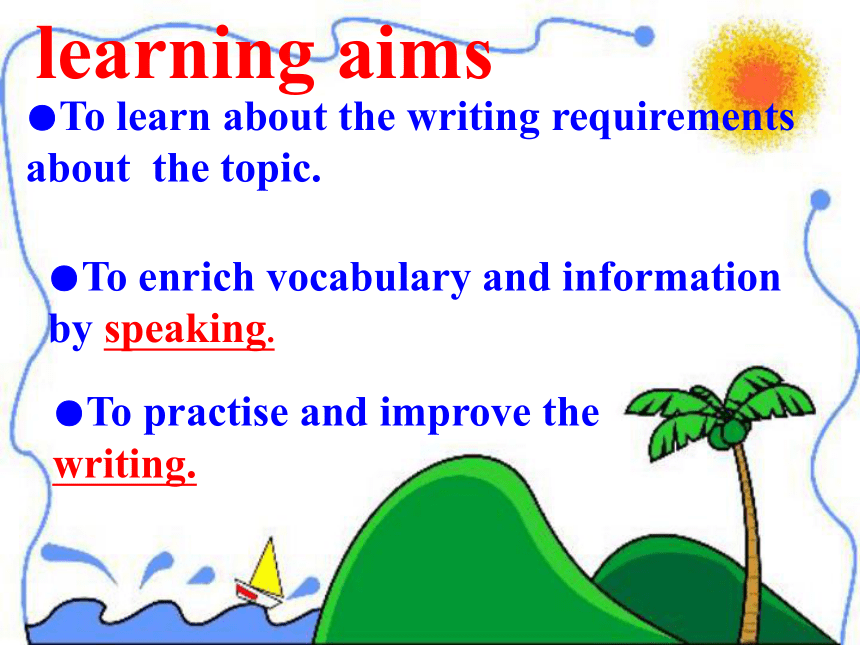 learning aims

●To learn about the writing requirements about the topic.

●To enrich vocabulary and information by speaking.

●To practise and improve the writing.